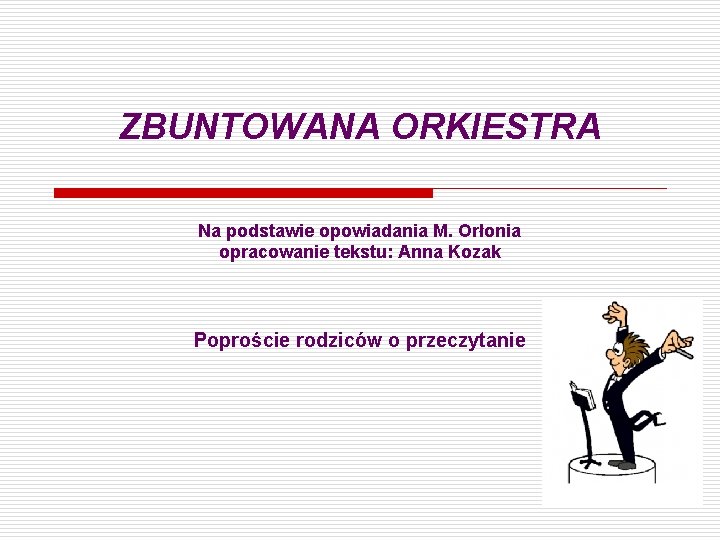 ZBUNTOWANA ORKIESTRA

Na podstawie opowiadania M. Orłonia
opracowanie tekstu: Anna Kozak

Poproście rodziców o przeczytanie